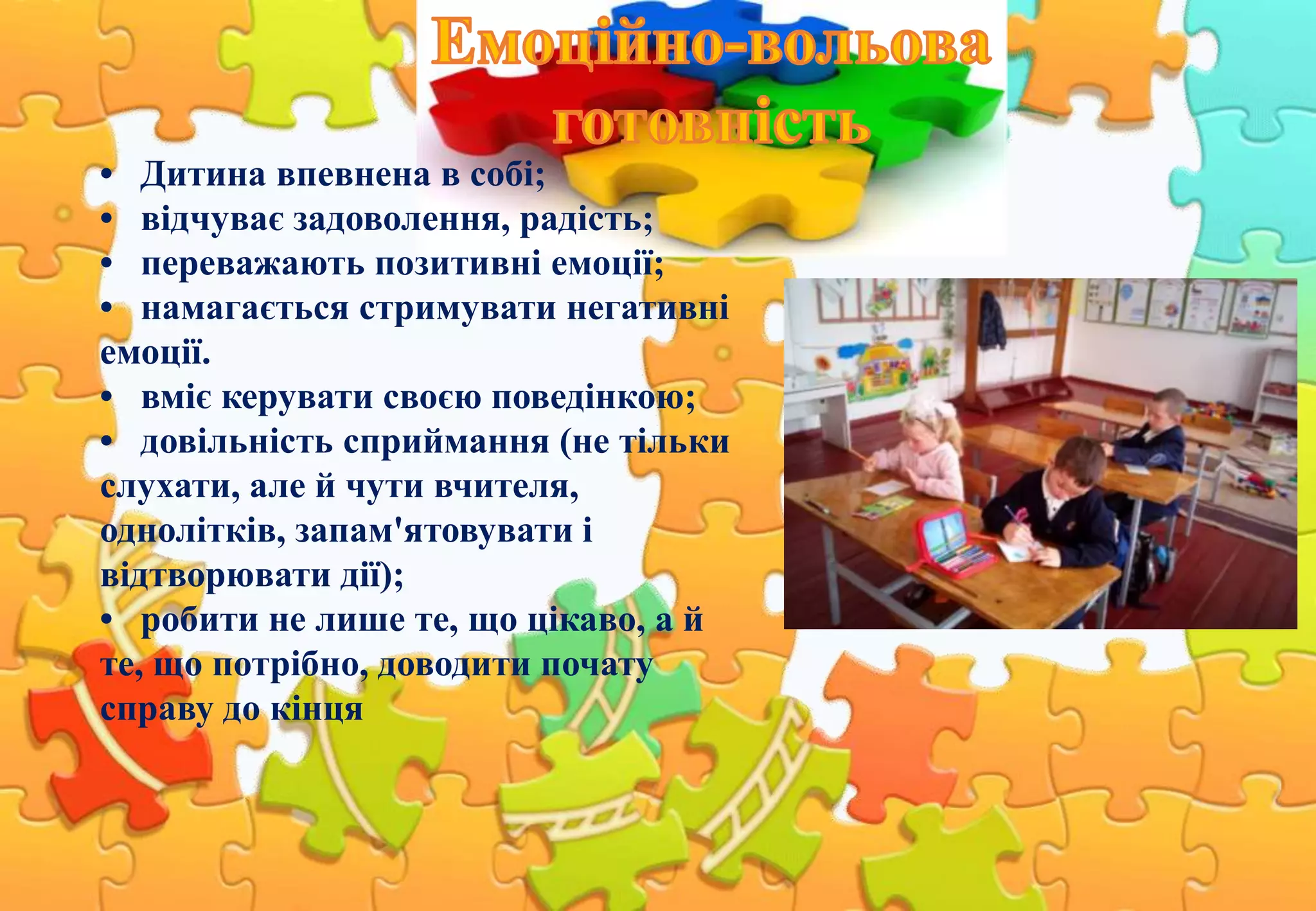 Емоційно-вольова готовність

• Дитина впевнена в собі;
• відчуває задоволення, радість;
• переважають позитивні емоції;
• намагається стримувати негативні емоції.
• вміє керувати своєю поведінкою;
• довільність сприймання (не тільки слухати, але й чути вчителя, однолітків, запам'ятовувати і відтворювати дії);
• робити не лише те, що цікаво, а й те, що потрібно, доводити почату справу до кінця